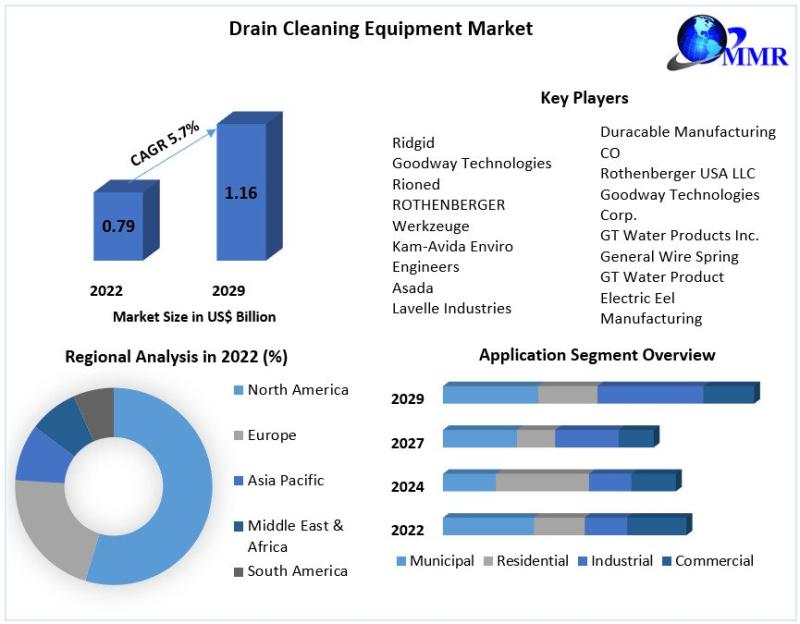 Drain Cleaning Equipment Market

MMR

CAGR 5.7%

0.79

1.16

2022

2029

Market Size in US$ Billion

Key Players

Ridgid
Goodway Technologies
Rioned
ROTHENBERGER Werkzeuge
Kam-Avida Enviro Engineers
Asada
Lavelle Industries

Duracable Manufacturing CO
Rothenberger USA LLC
Goodway Technologies Corp.
GT Water Products Inc.
General Wire Spring
GT Water Product
Electric Eel Manufacturing

Regional Analysis in 2022 (%)

North America
Europe
Asia Pacific
Middle East & Africa
South America

Application Segment Overview

2029
2027
2024
2022

Municipal
Residential
Industrial
Commercial